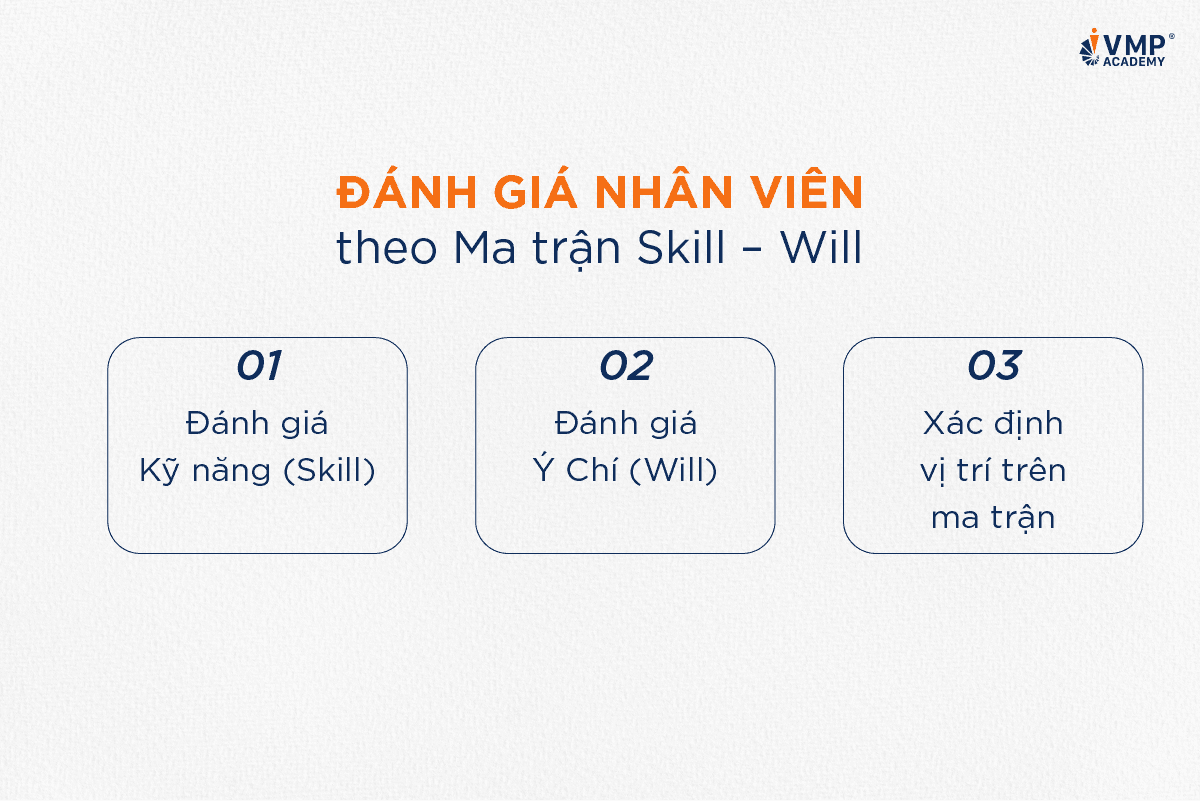 VMP®
ACADEMY

ĐÁNH GIÁ NHÂN VIÊN
theo Ma trận Skill – Will

01
Đánh giá
Kỹ năng (Skill)

02
Đánh giá
Ý Chí (Will)

03
Xác định
vị trí trên
ma trận